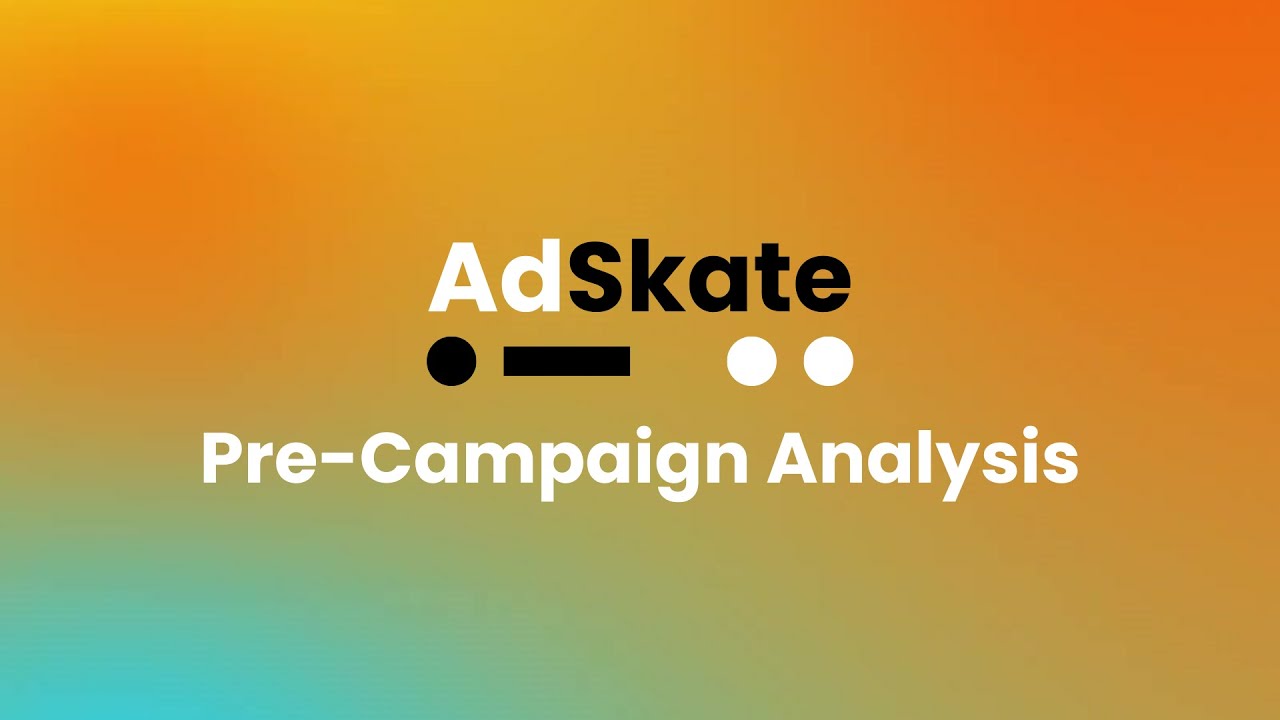 AdSkate

Pre-Campaign Analysis